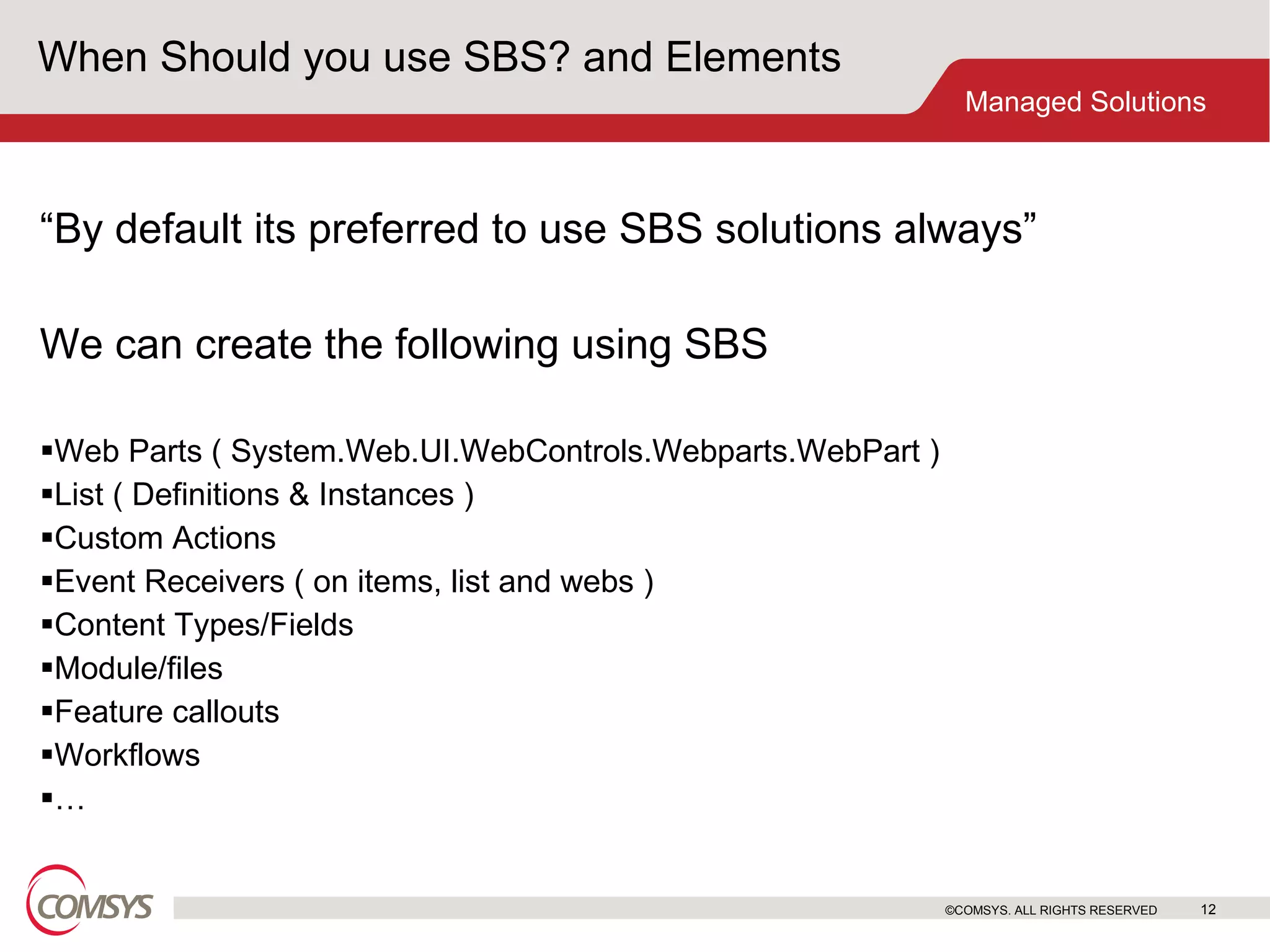 When Should you use SBS? and Elements

Managed Solutions

“By default its preferred to use SBS solutions always”

We can create the following using SBS

▪Web Parts ( System.Web.UI.WebControls.Webparts.WebPart )
▪List ( Definitions & Instances )
▪Custom Actions
▪Event Receivers ( on items, list and webs )
▪Content Types/Fields
▪Module/files
▪Feature callouts
▪Workflows
▪…

COMSYS

©COMSYS. ALL RIGHTS RESERVED 12